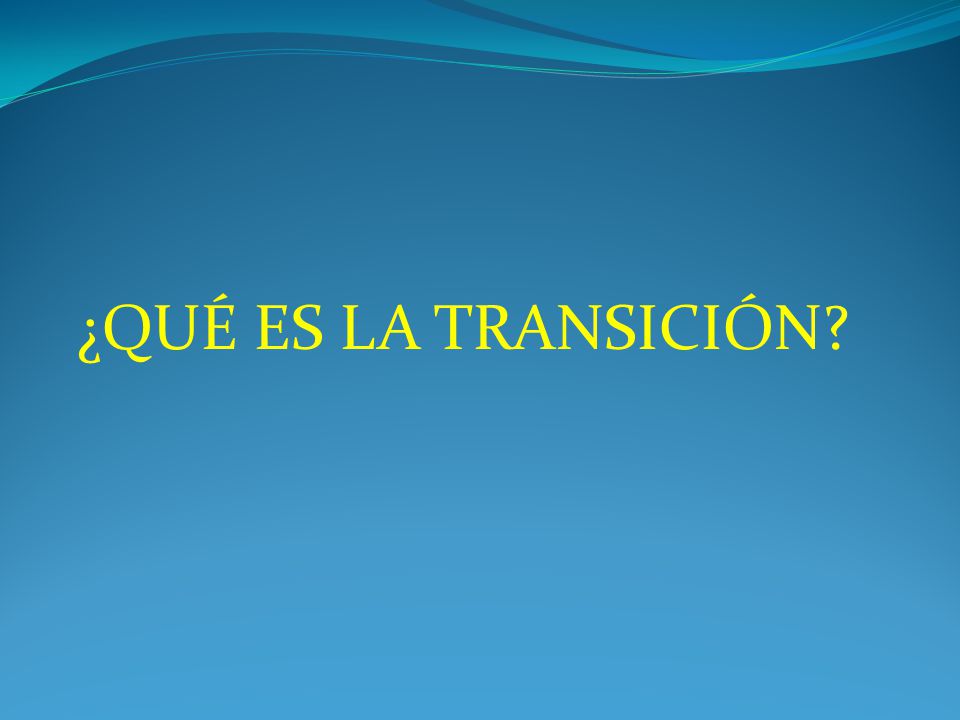 ¿QUÉ ES LA TRANSICIÓN?